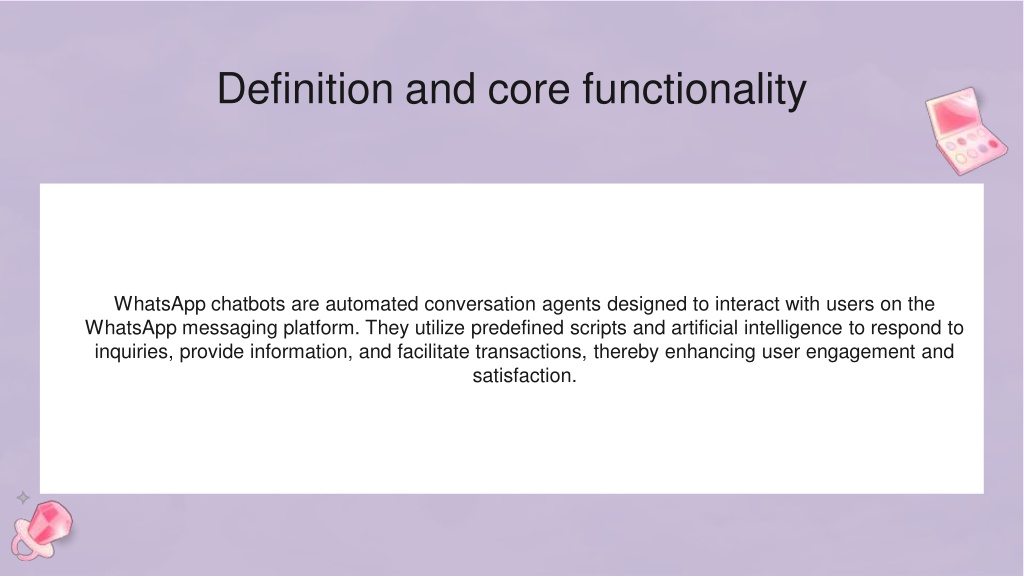 Definition and core functionality

WhatsApp chatbots are automated conversation agents designed to interact with users on the WhatsApp messaging platform. They utilize predefined scripts and artificial intelligence to respond to inquiries, provide information, and facilitate transactions, thereby enhancing user engagement and satisfaction.